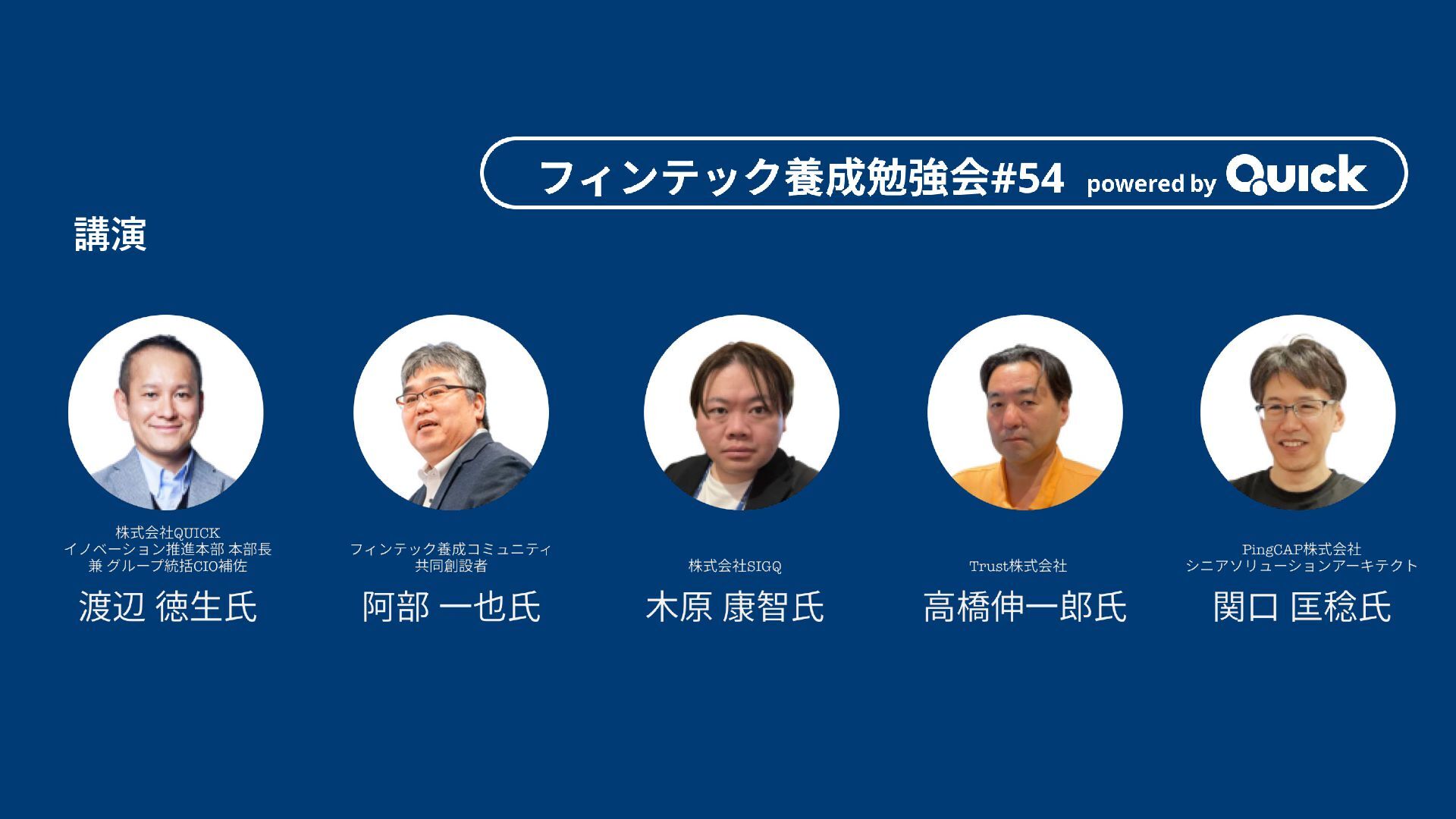 フィンテック養成勉強会#54 powered by QUICK

講演

株式会社QUICK
イノベーション推進本部 本部長
兼 グループ統括CIO補佐
渡辺 徳生氏

フィンテック養成コミュニティ
共同創設者
阿部 一也氏

株式会社SIGQ
木原 康智氏

Trust株式会社
高橋伸一郎氏

PingCAP株式会社
シニアソリューションアーキテクト
関口 匡稔氏